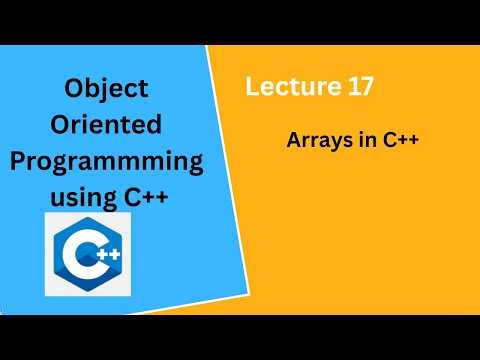 Object Oriented Programmming using C++

C++

Lecture 17

Arrays in C++